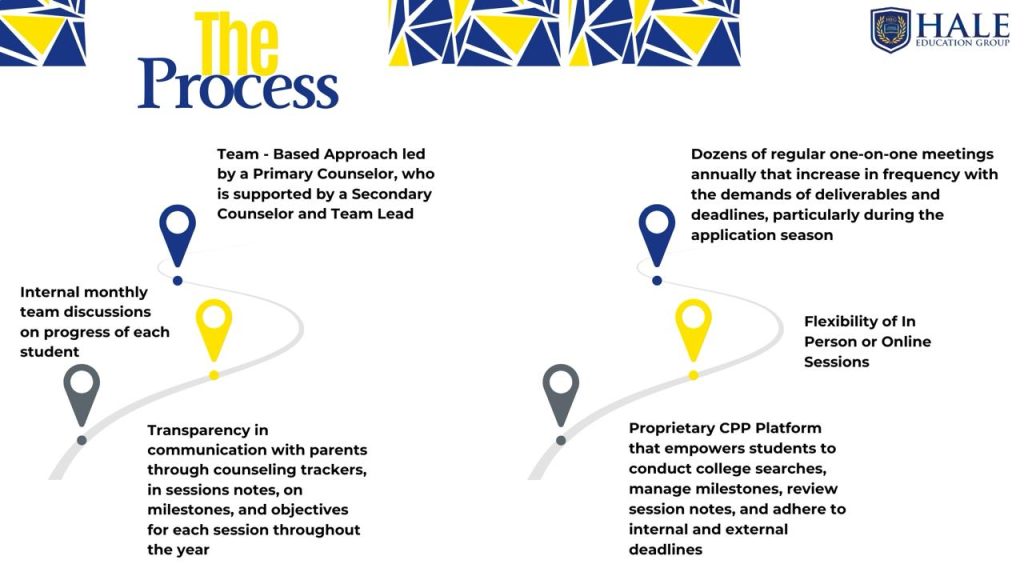 The Process

HALE EDUCATION GROUP

Team - Based Approach led by a Primary Counselor, who is supported by a Secondary Counselor and Team Lead

Internal monthly team discussions on progress of each student

Transparency in communication with parents through counseling trackers, in sessions notes, on milestones, and objectives for each session throughout the year

Dozens of regular one-on-one meetings annually that increase in frequency with the demands of deliverables and deadlines, particularly during the application season

Flexibility of In Person or Online Sessions

Proprietary CPP Platform that empowers students to conduct college searches, manage milestones, review session notes, and adhere to internal and external deadlines